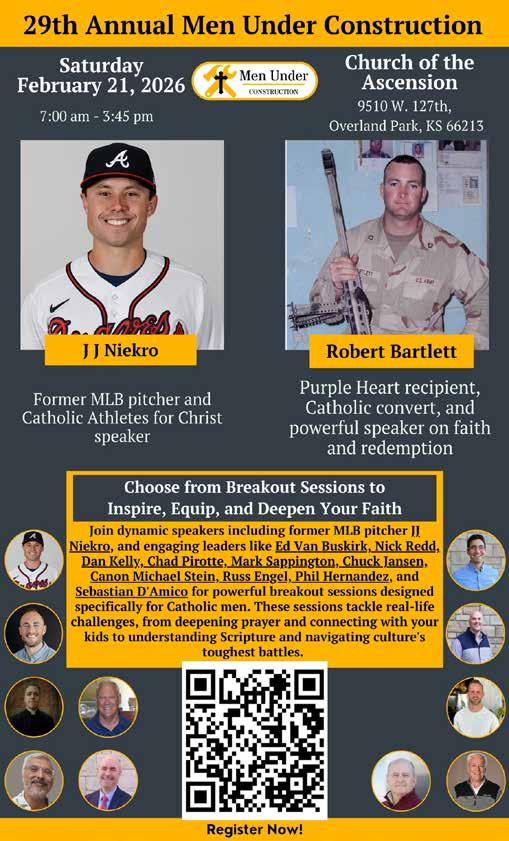 29th Annual Men Under Construction

Saturday February 21, 2026

7:00 am - 3:45 pm

Men Under CONSTRUCTION

Church of the Ascension

9510 W. 127th, Overland Park, KS 66213

J J Niekro

Former MLB pitcher and Catholic Athletes for Christ speaker

Robert Bartlett

Purple Heart recipient, Catholic convert, and powerful speaker on faith and redemption

Choose from Breakout Sessions to Inspire, Equip, and Deepen Your Faith

Join dynamic speakers including former MLB pitcher JJ Niekro, and engaging leaders like Ed Van Buskirk, Nick Redd, Dan Kelly, Chad Pirotte, Mark Sappington, Chuck Jansen, Canon Michael Stein, Russ Engel, Phil Hernandez, and Sebastian D'Amico for powerful breakout sessions designed specifically for Catholic men. These sessions tackle real-life challenges, from deepening prayer and connecting with your kids to understanding Scripture and navigating culture's toughest battles.

Register Now!